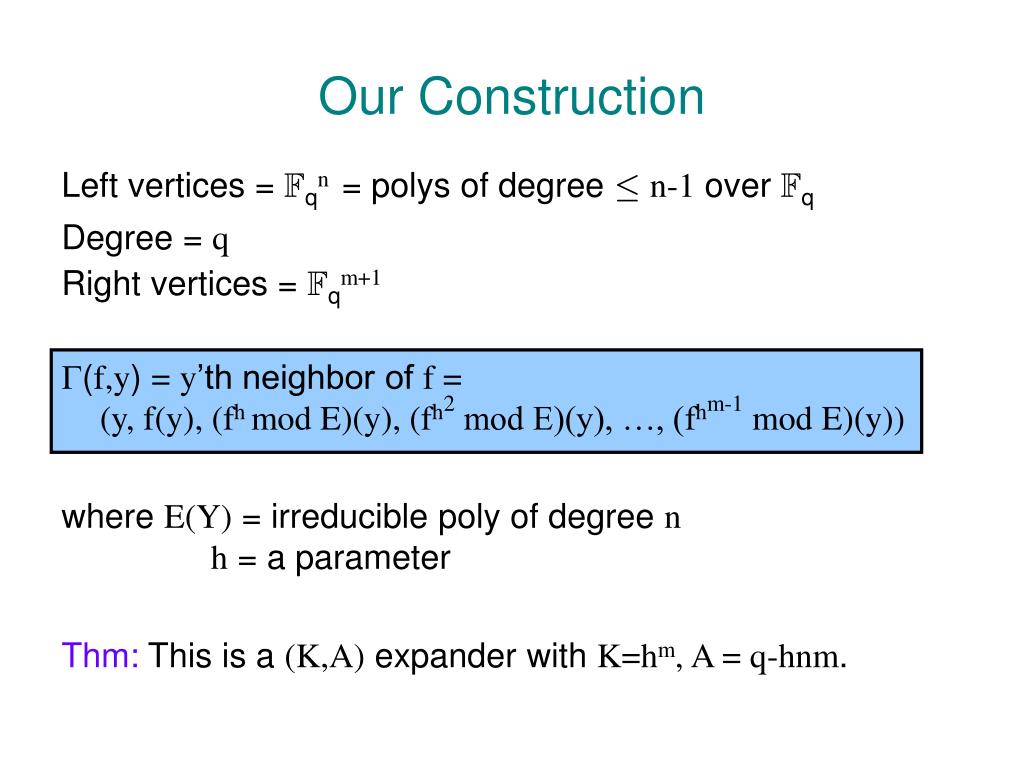 Our Construction

Left vertices = $\mathbb{F}_q^n$ = polys of degree $\leq$ n-1 over $\mathbb{F}_q$
Degree = q
Right vertices = $\mathbb{F}_q^{m+1}$

$\Gamma$(f,y) = y'th neighbor of f =
(y, f(y), ($f^h$ mod E)(y), ($f^{h^2}$ mod E)(y), …, ($f^{h^{m-1}}$ mod E)(y))

where E(Y) = irreducible poly of degree n
h = a parameter

Thm: This is a (K,A) expander with K=$h^m$, A = q-hnm.